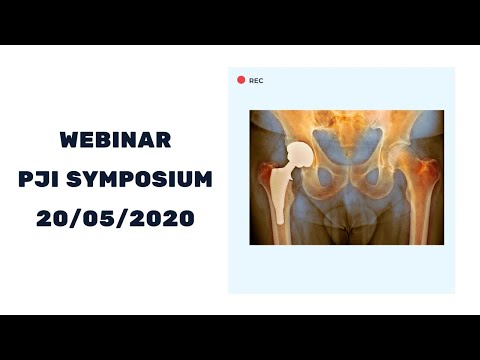 WEBINAR
PJI SYMPOSIUM
20/05/2020

REC